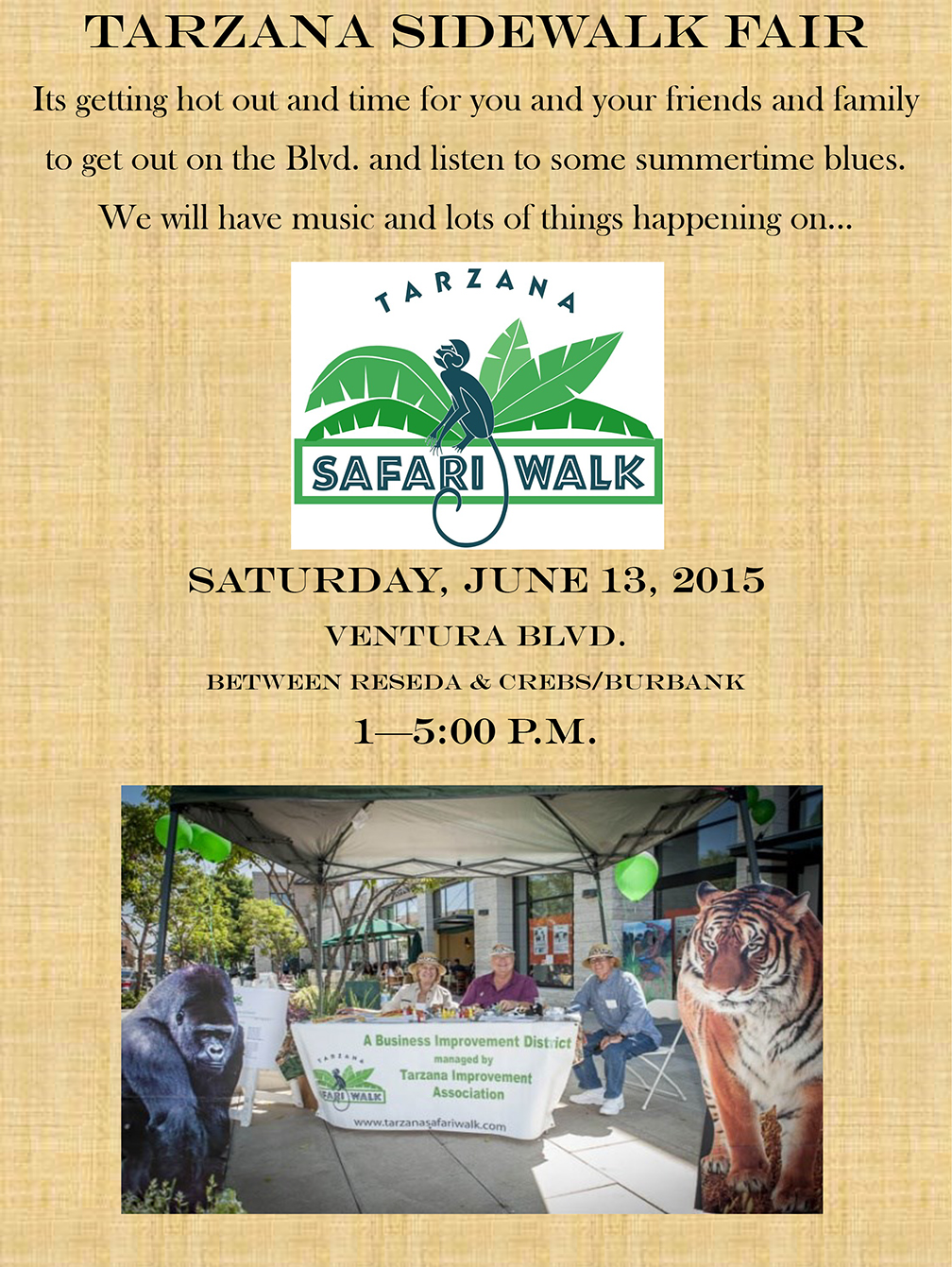 TARZANA SIDEWALK FAIR

Its getting hot out and time for you and your friends and family to get out on the Blvd. and listen to some summertime blues. We will have music and lots of things happening on...

TARZANA
SAFARI WALK

SATURDAY, JUNE 13, 2015
VENTURA BLVD.
BETWEEN RESEDA & CREBS/BURBANK
1—5:00 P.M.

A Business Improvement District
managed by
Tarzana Improvement Association
TARZANA SAFARI WALK
www.tarzanasafariwalk.com